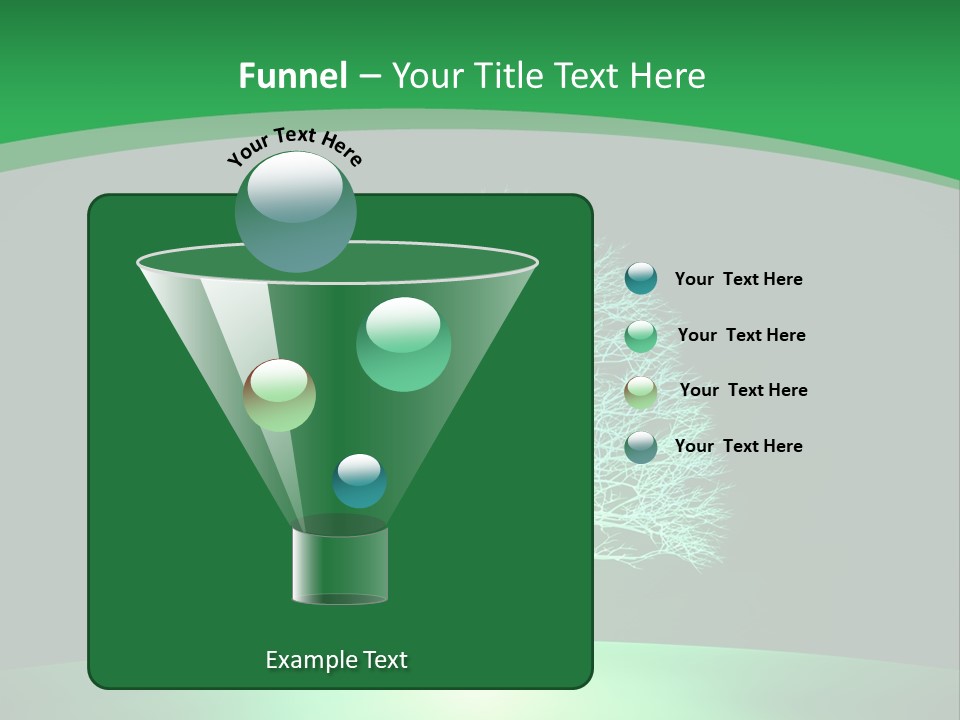 Funnel – Your Title Text Here

Your Text Here

Your Text Here

Your Text Here

Your Text Here

Your Text Here

Example Text